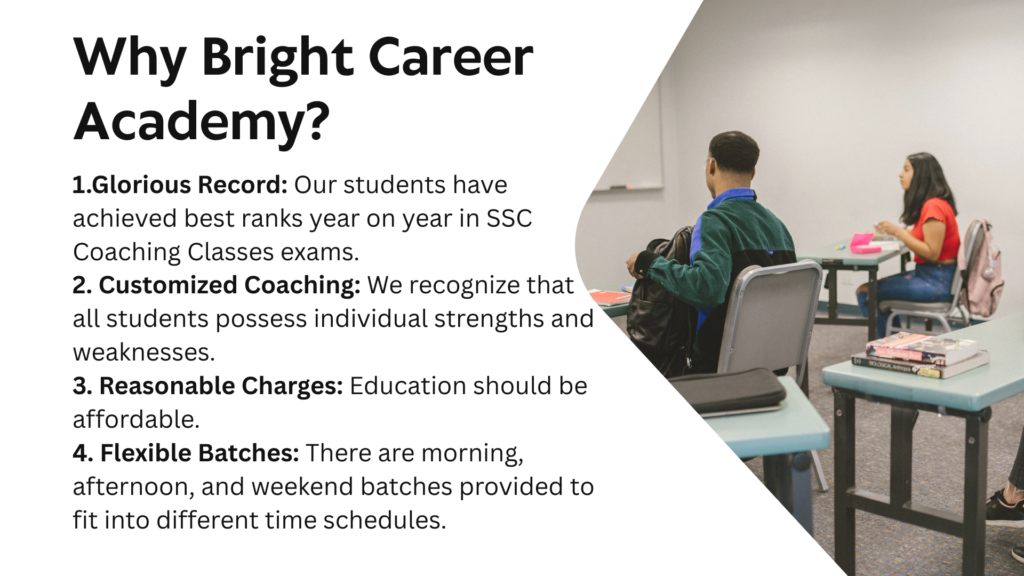 Why Bright Career Academy?

1.Glorious Record: Our students have achieved best ranks year on year in SSC Coaching Classes exams.
2. Customized Coaching: We recognize that all students possess individual strengths and weaknesses.
3. Reasonable Charges: Education should be affordable.
4. Flexible Batches: There are morning, afternoon, and weekend batches provided to fit into different time schedules.